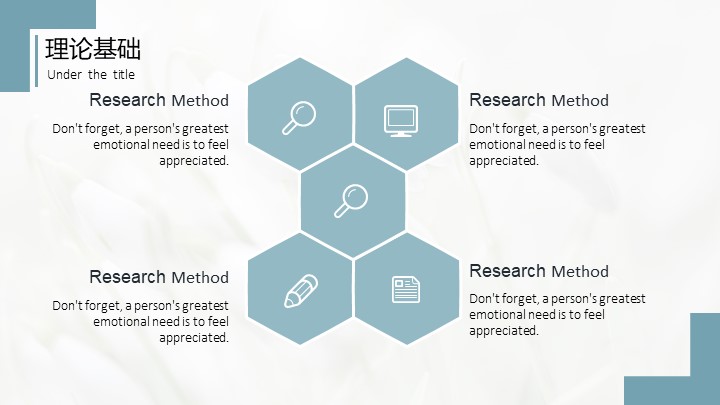 理论基础
Under the title

Research Method
Don't forget, a person's greatest emotional need is to feel appreciated.

Research Method
Don't forget, a person's greatest emotional need is to feel appreciated.

Research Method
Don't forget, a person's greatest emotional need is to feel appreciated.

Research Method
Don't forget, a person's greatest emotional need is to feel appreciated.